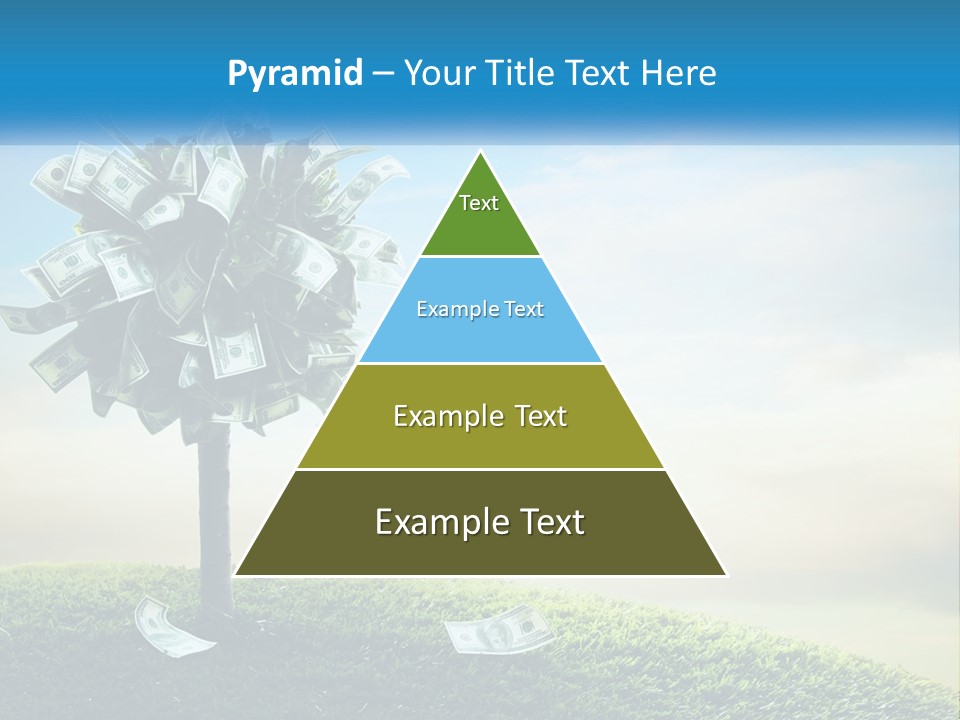 Pyramid – Your Title Text Here

Text

Example Text

Example Text

Example Text